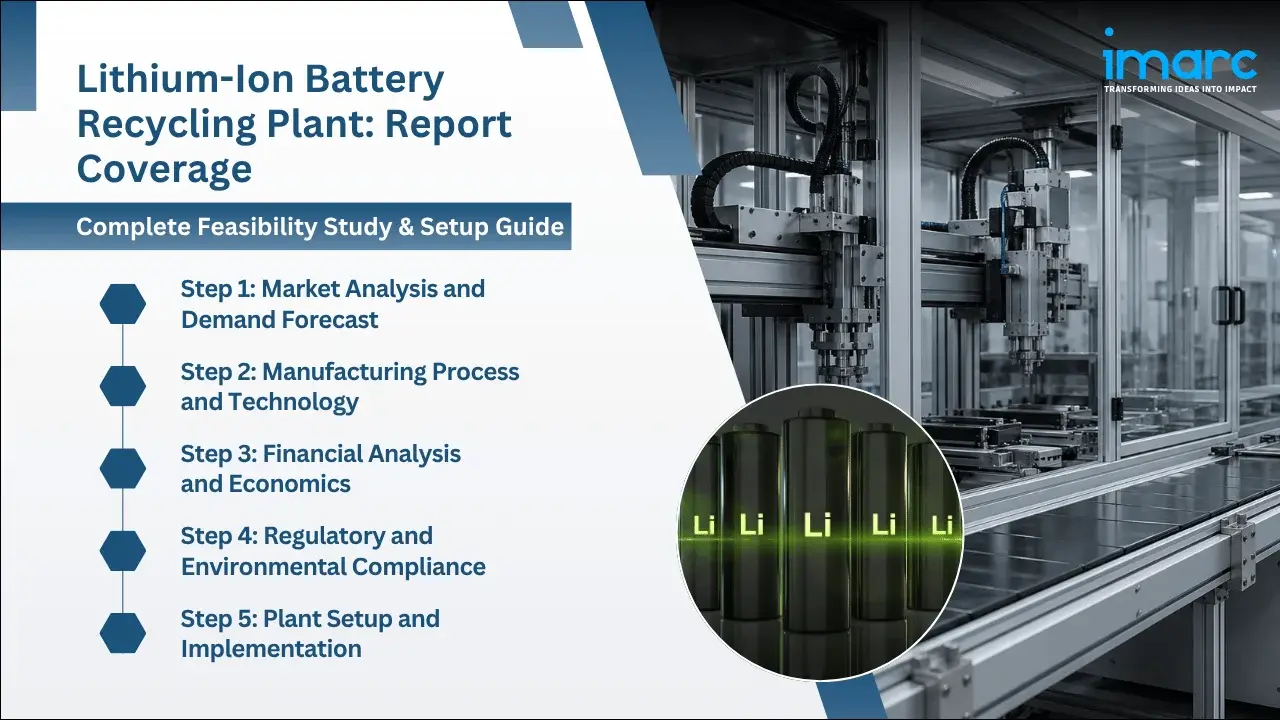 Lithium-Ion Battery Recycling Plant: Report Coverage

Complete Feasibility Study & Setup Guide

Step 1: Market Analysis and Demand Forecast

Step 2: Manufacturing Process and Technology

Step 3: Financial Analysis and Economics

Step 4: Regulatory and Environmental Compliance

Step 5: Plant Setup and Implementation

imarc
TRANSFORMING IDEAS INTO IMPACT

Li Li Li Li Li